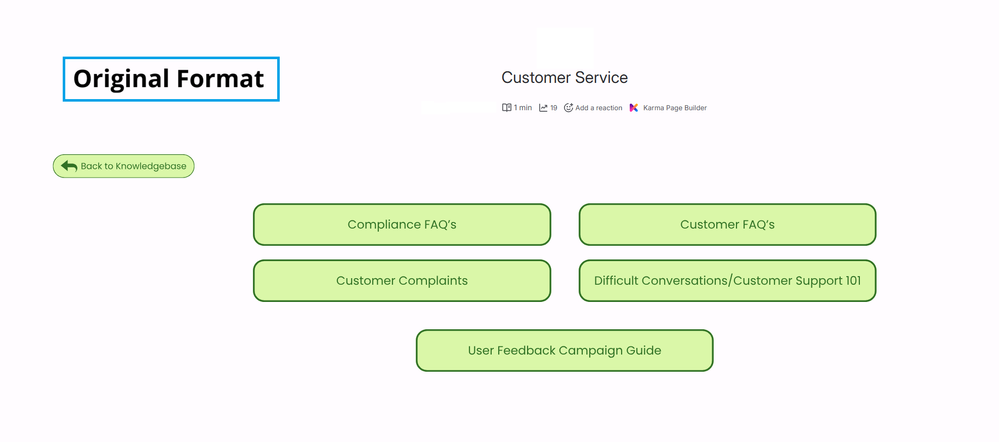 Original Format

Customer Service

1 min 19 Add a reaction Karma Page Builder

Back to Knowledgebase

Compliance FAQ's

Customer FAQ's

Customer Complaints

Difficult Conversations/Customer Support 101

User Feedback Campaign Guide